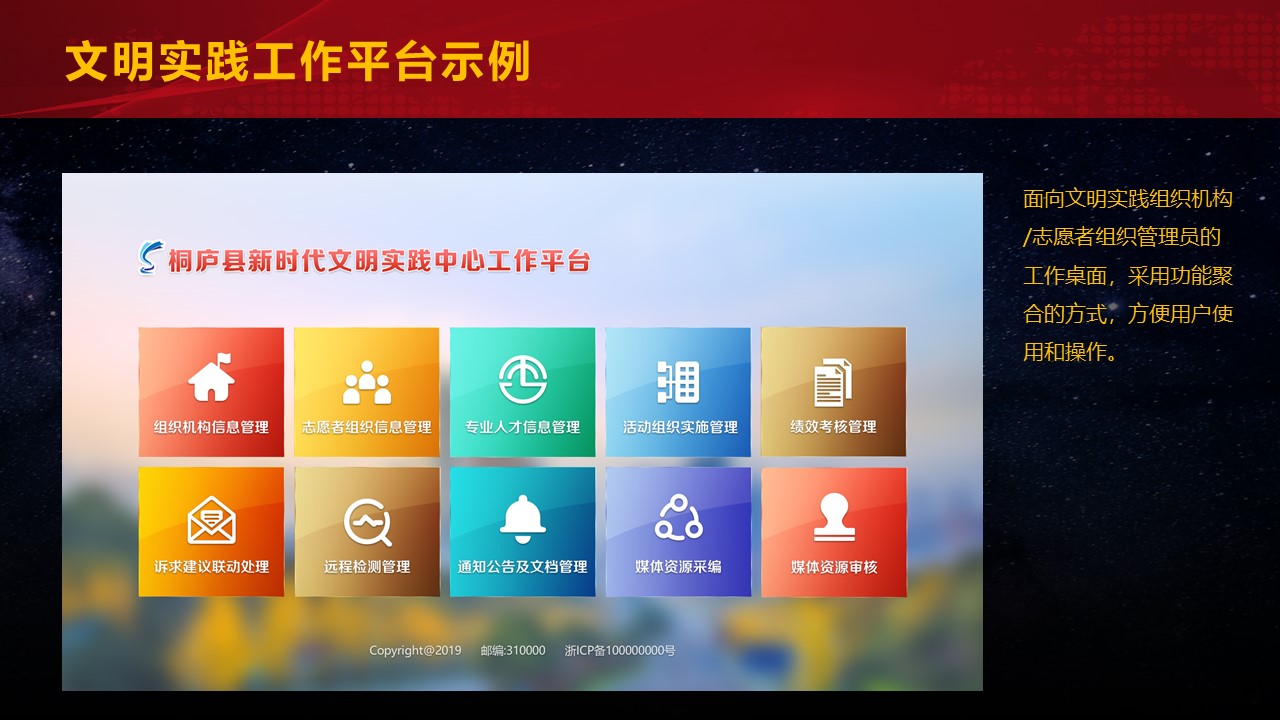 文明实践工作平台示例

桐庐县新时代文明实践中心工作平台

组织机构信息管理

志愿者组织信息管理

专业人才信息管理

活动组织实施管理

绩效考核管理

诉求建议联动处理

远程检测管理

通知公告及文档管理

媒体资源采编

媒体资源审核

Copyright@2019 邮编:310000 浙ICP备100000000号

面向文明实践组织机构/志愿者组织管理员的工作桌面，采用功能聚合的方式，方便用户使用和操作。